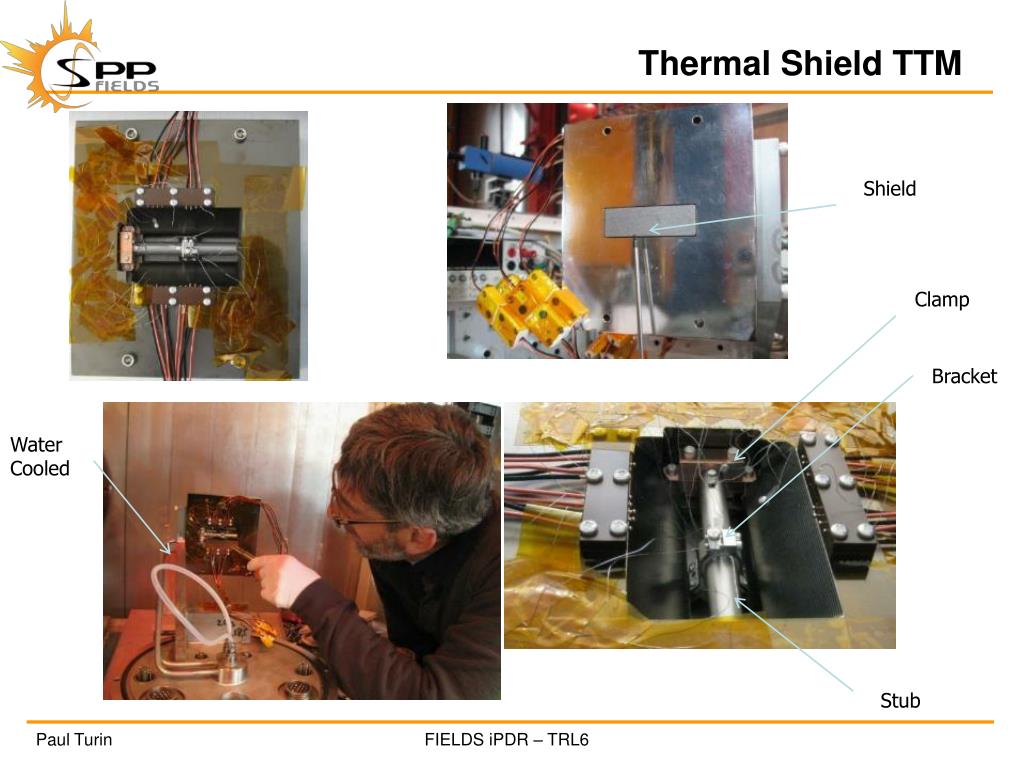 SPP FIELDS

Thermal Shield TTM

Shield

Clamp

Bracket

Water Cooled

Stub

Paul Turin

FIELDS iPDR – TRL6